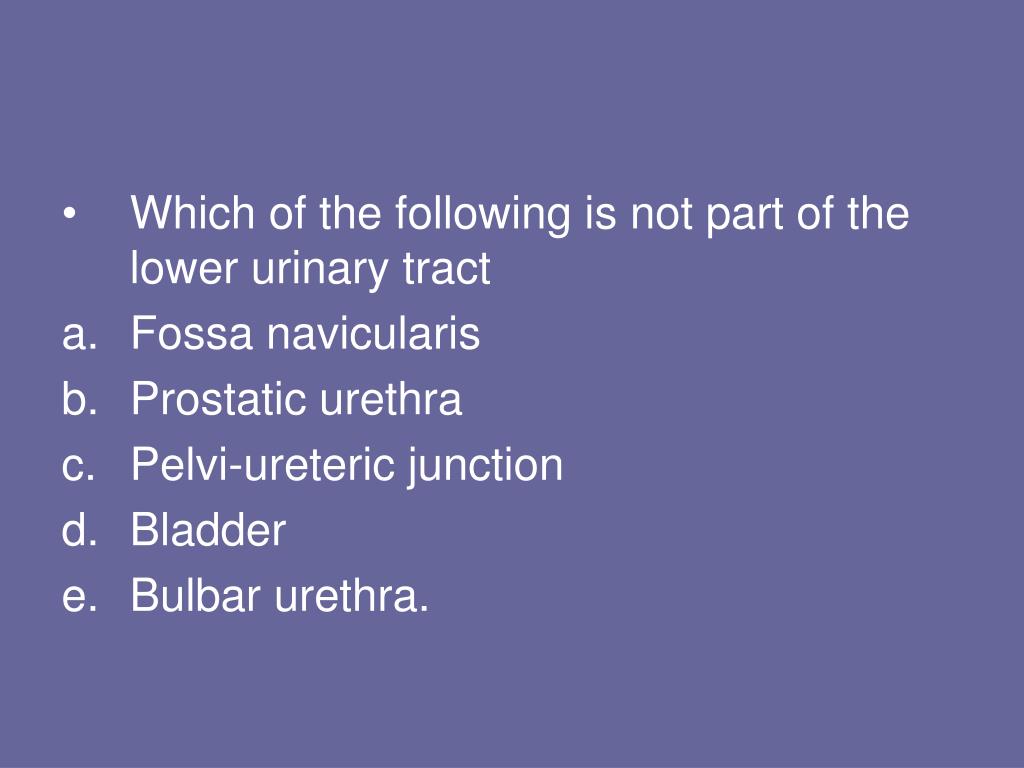 • Which of the following is not part of the lower urinary tract

a. Fossa navicularis
b. Prostatic urethra
c. Pelvi-ureteric junction
d. Bladder
e. Bulbar urethra.